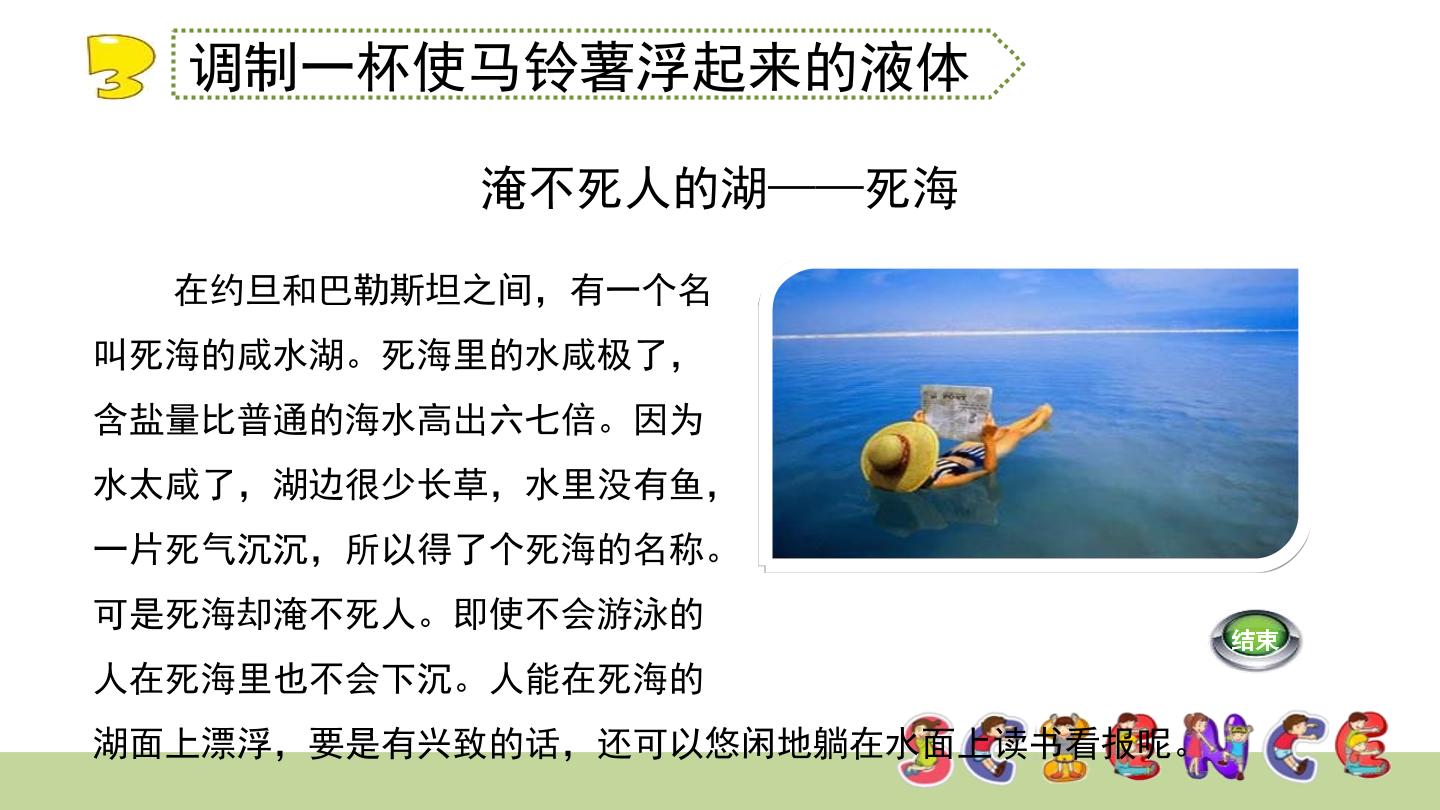 3 调制一杯使马铃薯浮起来的液体

淹不死人的湖——死海

在约旦和巴勒斯坦之间，有一个名叫死海的咸水湖。死海里的水咸极了，含盐量比普通的海水高出六七倍。因为水太咸了，湖边很少长草，水里没有鱼，一片死气沉沉，所以得了个死海的名称。可是死海却淹不死人。即使不会游泳的人在死海里也不会下沉。人能在死海的湖面上漂浮，要是有兴致的话，还可以悠闲地躺在水面上读书看报呢。

结束

SCIENCE